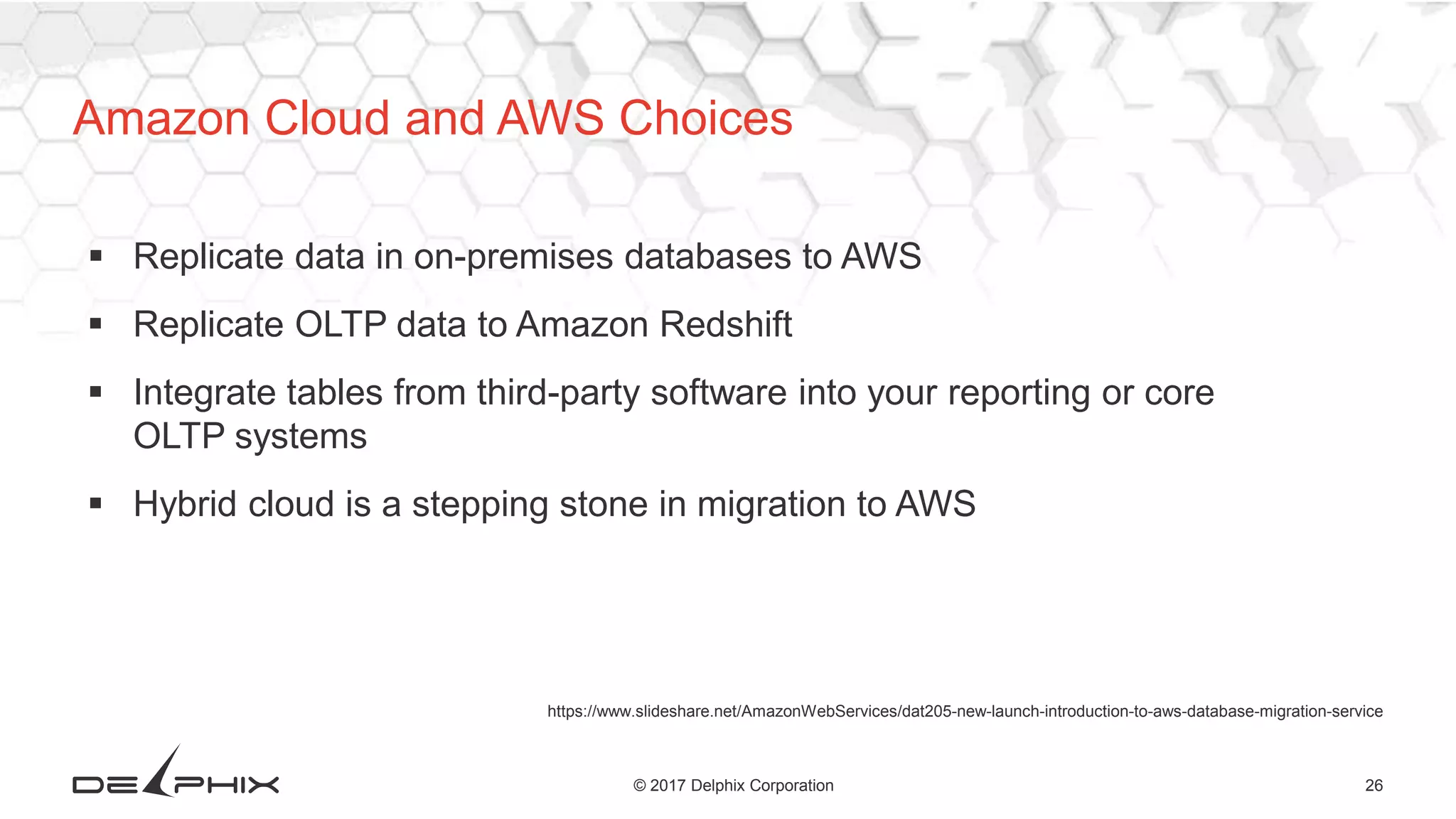 Amazon Cloud and AWS Choices

▪ Replicate data in on-premises databases to AWS

▪ Replicate OLTP data to Amazon Redshift

▪ Integrate tables from third-party software into your reporting or core OLTP systems

▪ Hybrid cloud is a stepping stone in migration to AWS

https://www.slideshare.net/AmazonWebServices/dat205-new-launch-introduction-to-aws-database-migration-service

DELPHIX

© 2017 Delphix Corporation

26